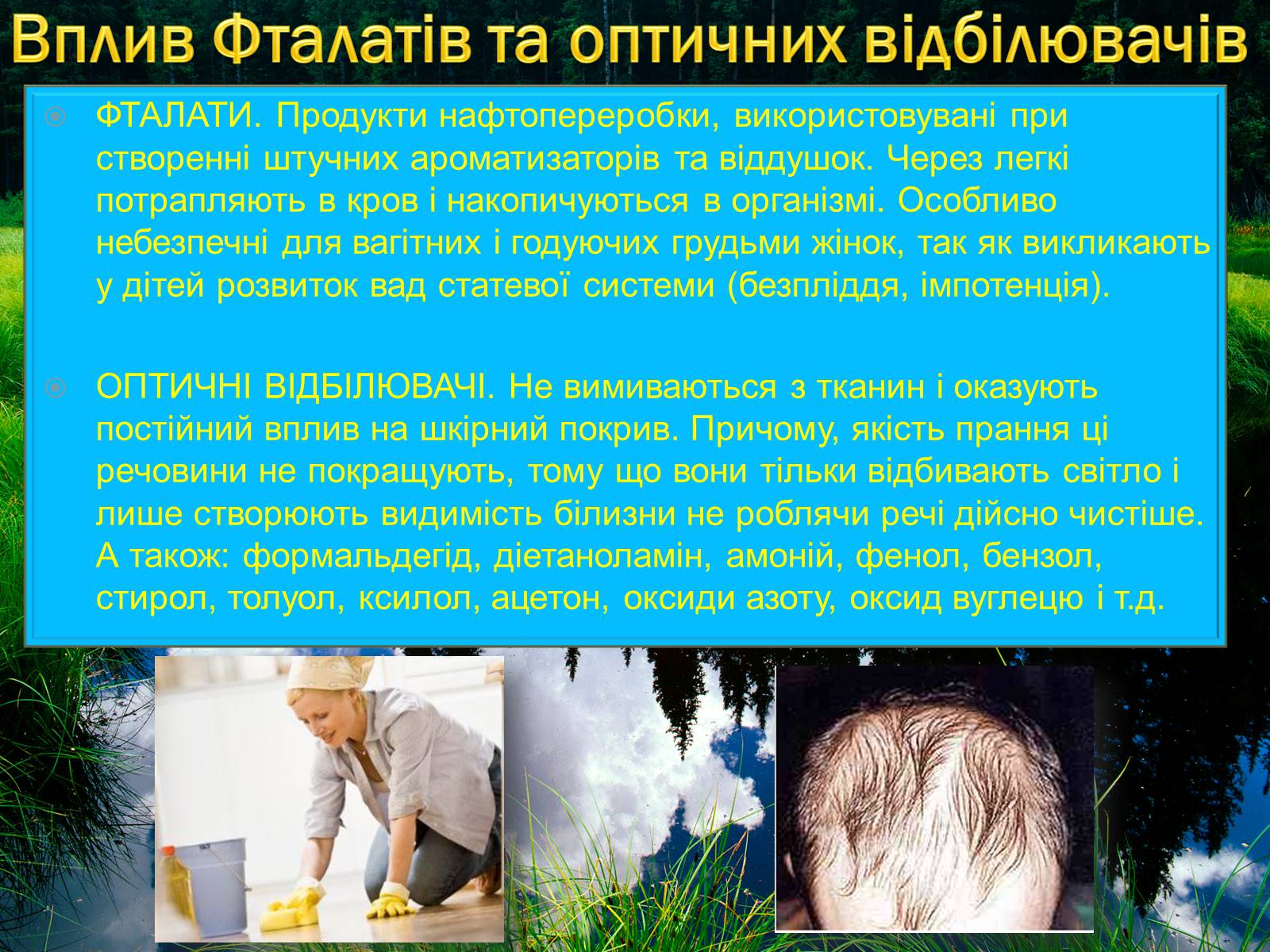 Вплив Фталатів та оптичних відбілювачів

ФТАЛАТИ. Продукти нафтопереробки, використовувані при створенні штучних ароматизаторів та віддушок. Через легкі потрапляють в кров і накопичуються в організмі. Особливо небезпечні для вагітних і годуючих грудьми жінок, так як викликають у дітей розвиток вад статевої системи (безпліддя, імпотенція).

ОПТИЧНІ ВІДБІЛЮВАЧІ. Не вимиваються з тканин і оказують постійний вплив на шкірний покрив. Причому, якість прання ці речовини не покращують, тому що вони тільки відбивають світло і лише створюють видимість білизни не роблячи речі дійсно чистіше. А також: формальдегід, діетаноламін, амоній, фенол, бензол, стирол, толуол, ксилол, ацетон, оксиди азоту, оксид вуглецю і т.д.